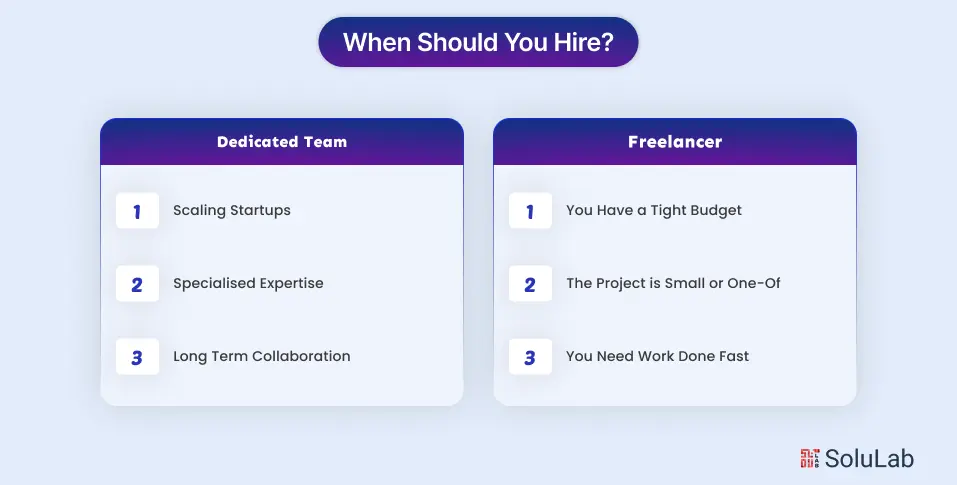 When Should You Hire?

Dedicated Team

1 Scaling Startups

2 Specialised Expertise

3 Long Term Collaboration

Freelancer

1 You Have a Tight Budget

2 The Project is Small or One-Of

3 You Need Work Done Fast

SoluLab